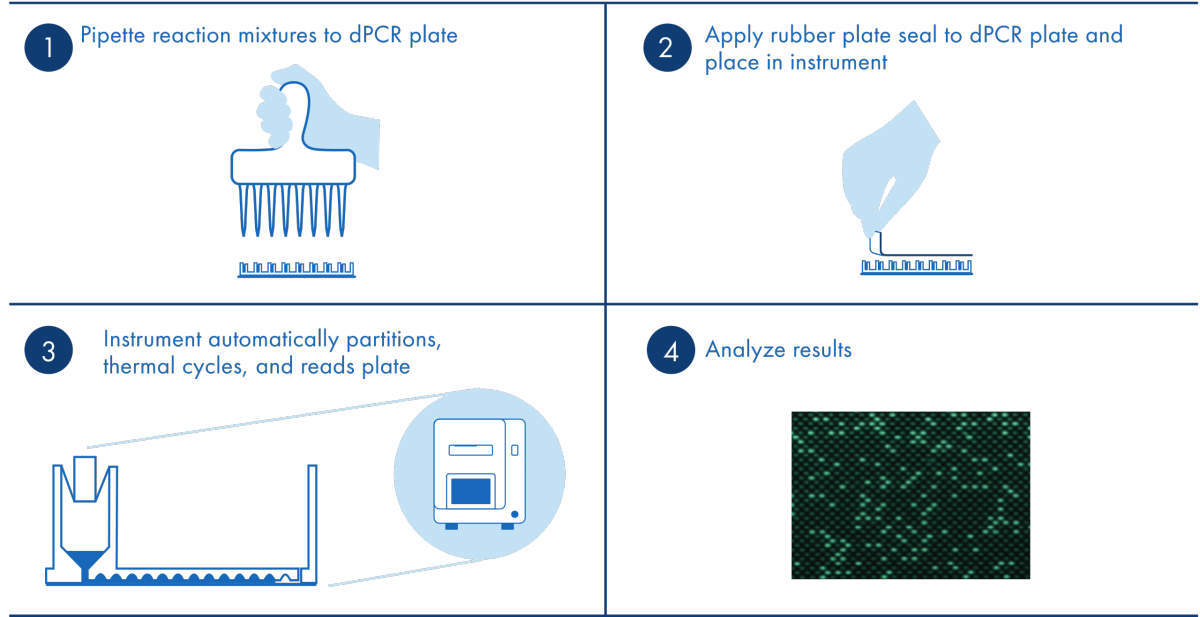 1 Pipette reaction mixtures to dPCR plate

2 Apply rubber plate seal to dPCR plate and place in instrument

3 Instrument automatically partitions, thermal cycles, and reads plate

4 Analyze results